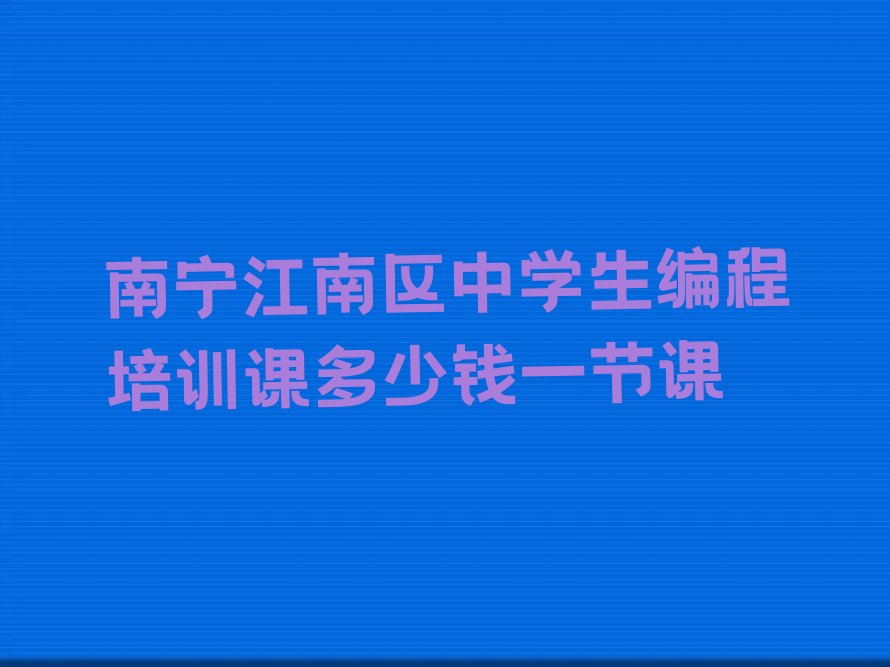 南宁江南区中学生编程培训课多少钱一节课